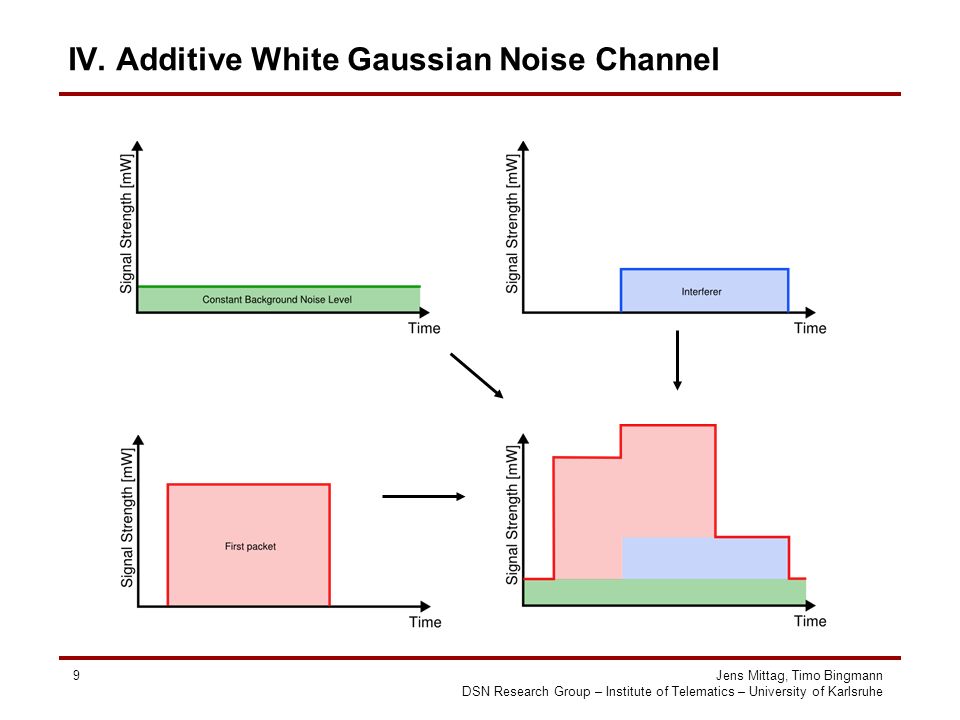 IV. Additive White Gaussian Noise Channel

Signal Strength [mW]

Constant Background Noise Level

Time

Signal Strength [mW]

Interferer

Time

Signal Strength [mW]

First packet

Time

Signal Strength [mW]

Time

9

Jens Mittag, Timo Bingmann
DSN Research Group – Institute of Telematics – University of Karlsruhe